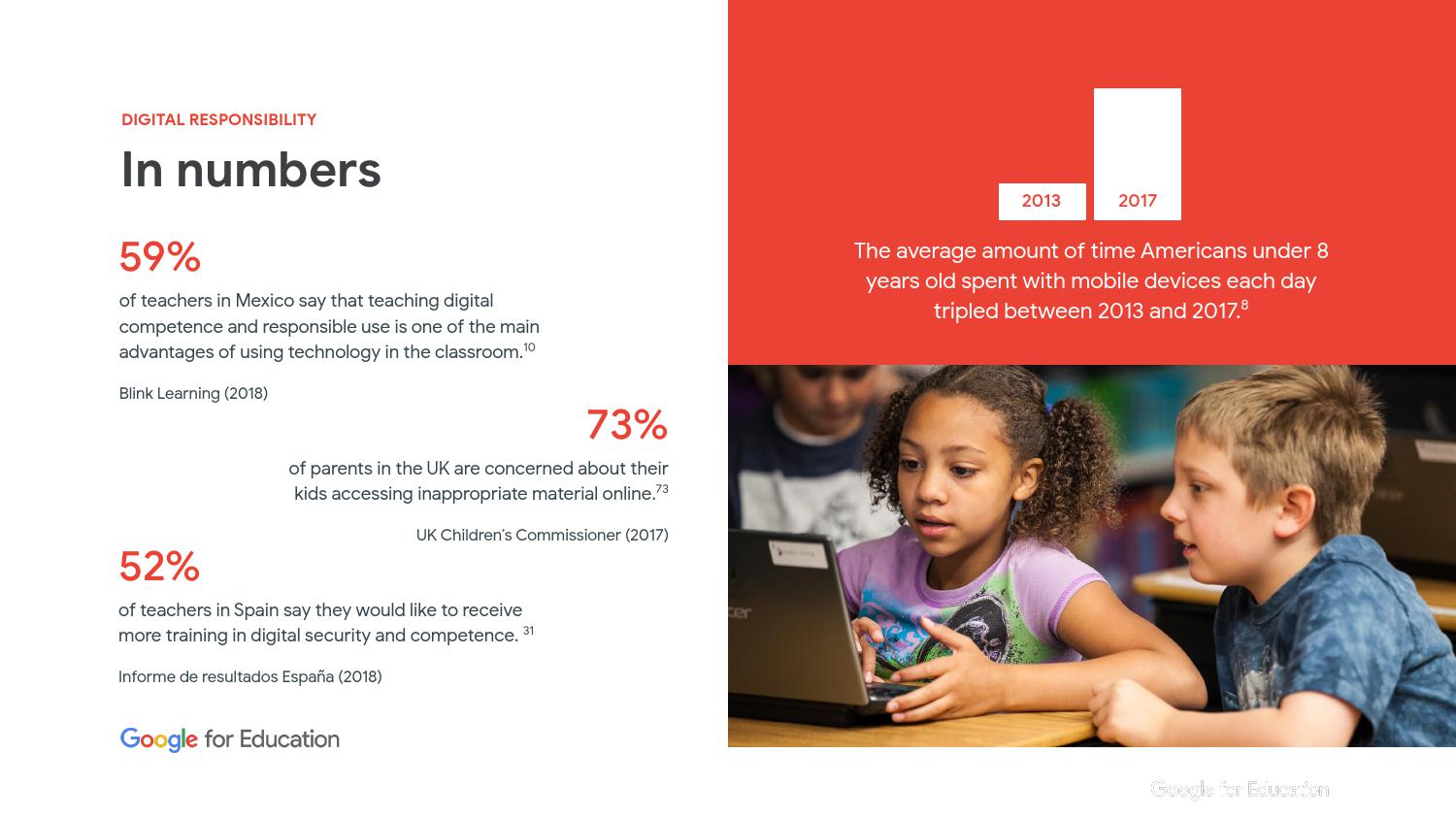 DIGITAL RESPONSIBILITY

In numbers

59%

of teachers in Mexico say that teaching digital competence and responsible use is one of the main advantages of using technology in the classroom.$^{10}$

Blink Learning (2018)

73%

of parents in the UK are concerned about their kids accessing inappropriate material online.$^{73}$

UK Children's Commissioner (2017)

52%

of teachers in Spain say they would like to receive more training in digital security and competence. $^{31}$

Informe de resultados España (2018)

Google for Education

2013

2017

The average amount of time Americans under 8 years old spent with mobile devices each day tripled between 2013 and 2017.$^{8}$

Google for Education